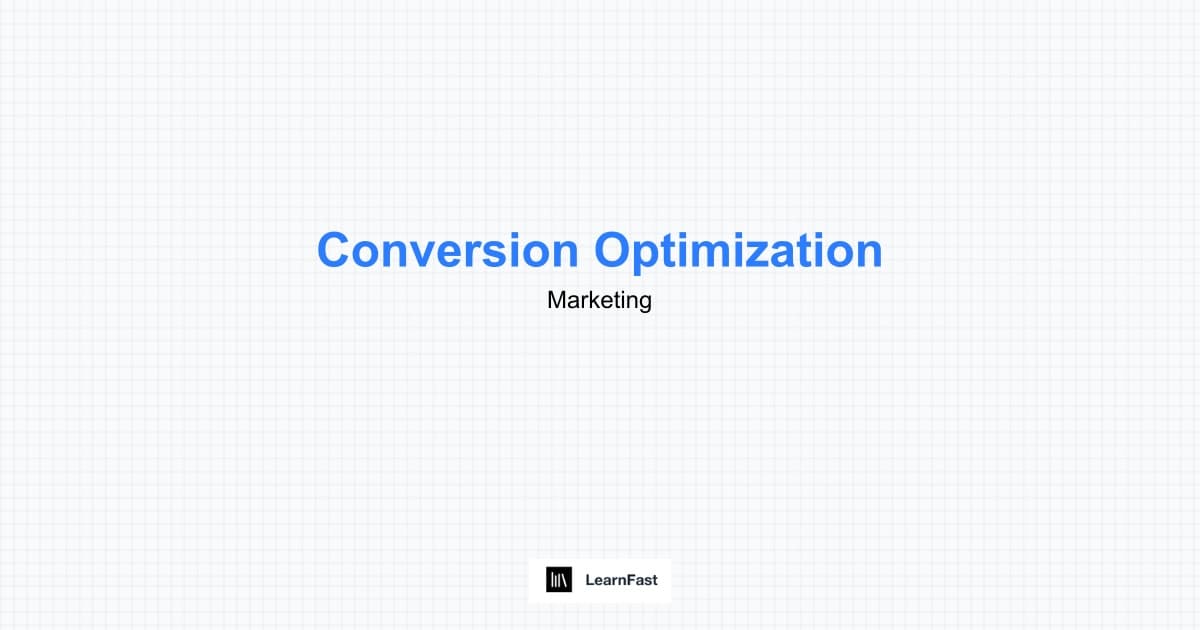 Conversion Optimization

Marketing

LearnFast